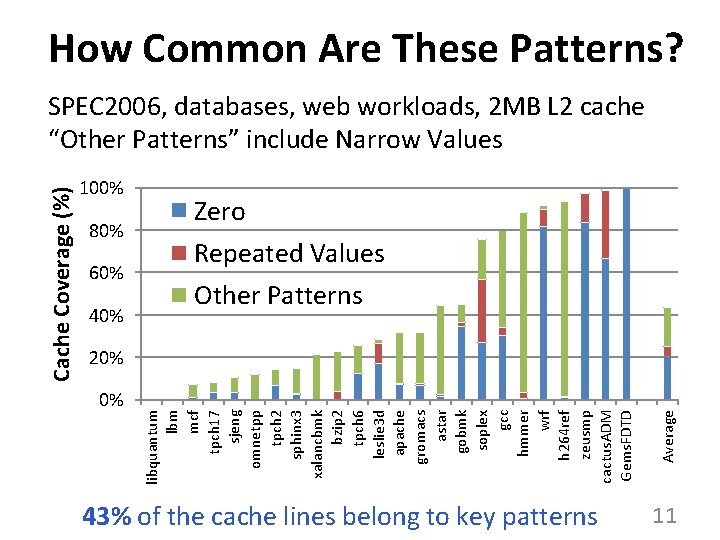 How Common Are These Patterns?

SPEC2006, databases, web workloads, 2MB L2 cache
"Other Patterns" include Narrow Values

Cache Coverage (%)

100%
80%
60%
40%
20%
0%

Zero
Repeated Values
Other Patterns

libquantum
lbm
mcf
tpch17
sjeng
omnetpp
tpch2
sphinx3
xalancbmk
bzip2
tpch6
leslie3d
apache
gromacs
astar
gobmk
soplex
gcc
hmmer
wrf
h264ref
zeusmp
cactusADM
GemsFDTD
Average

43% of the cache lines belong to key patterns

11